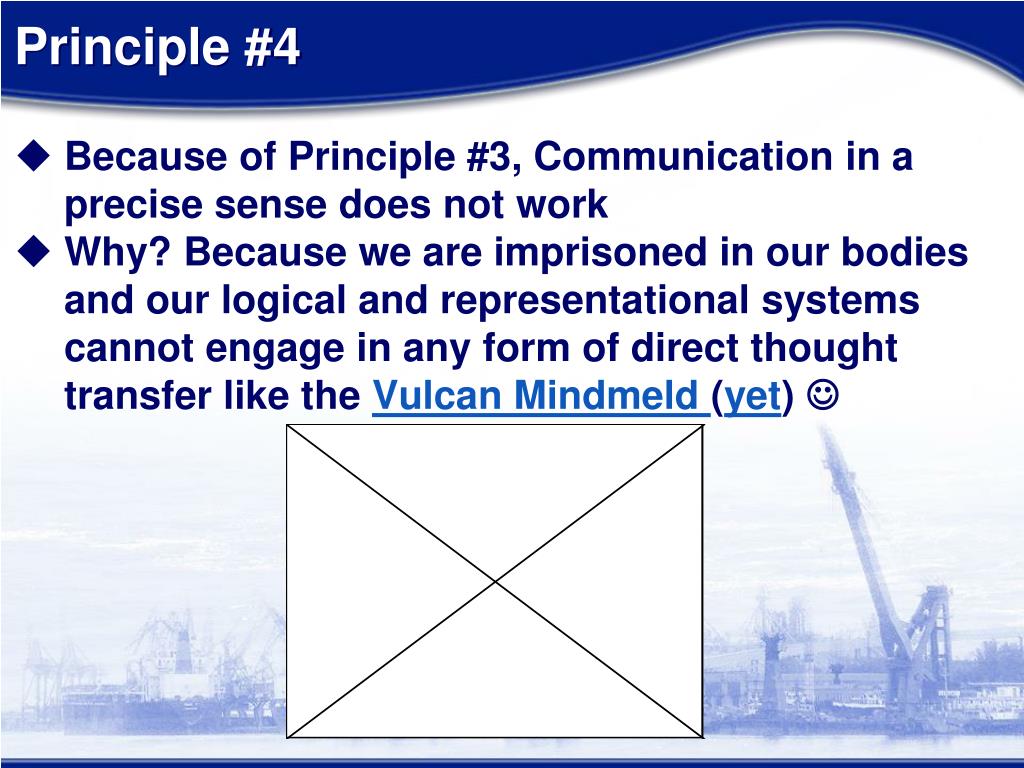 Principle #4

◆ Because of Principle #3, Communication in a precise sense does not work

◆ Why? Because we are imprisoned in our bodies and our logical and representational systems cannot engage in any form of direct thought transfer like the Vulcan Mindmeld (yet) ☺